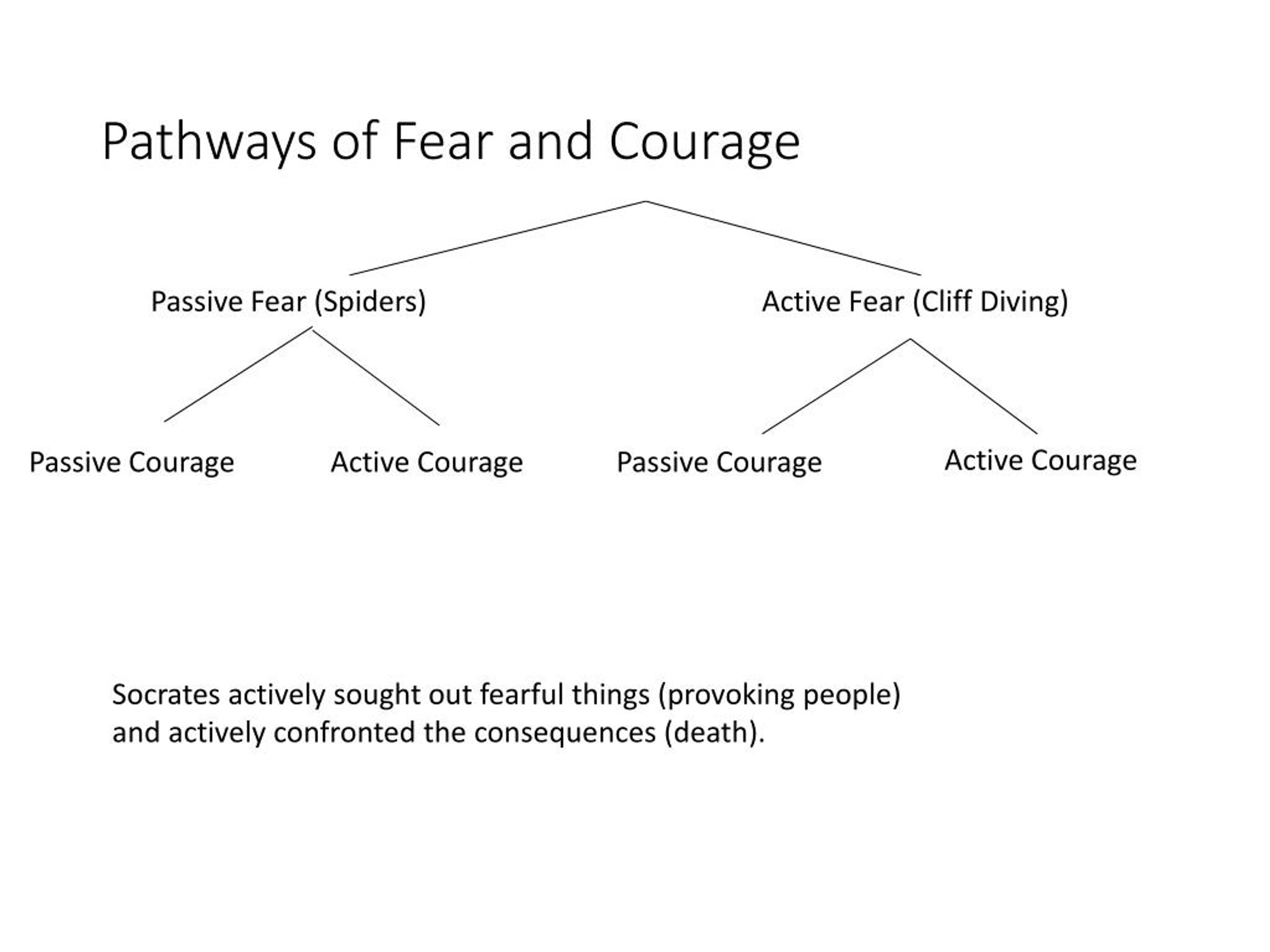 Pathways of Fear and Courage

Passive Fear (Spiders)

Active Fear (Cliff Diving)

Passive Courage

Active Courage

Passive Courage

Active Courage

Socrates actively sought out fearful things (provoking people) and actively confronted the consequences (death).